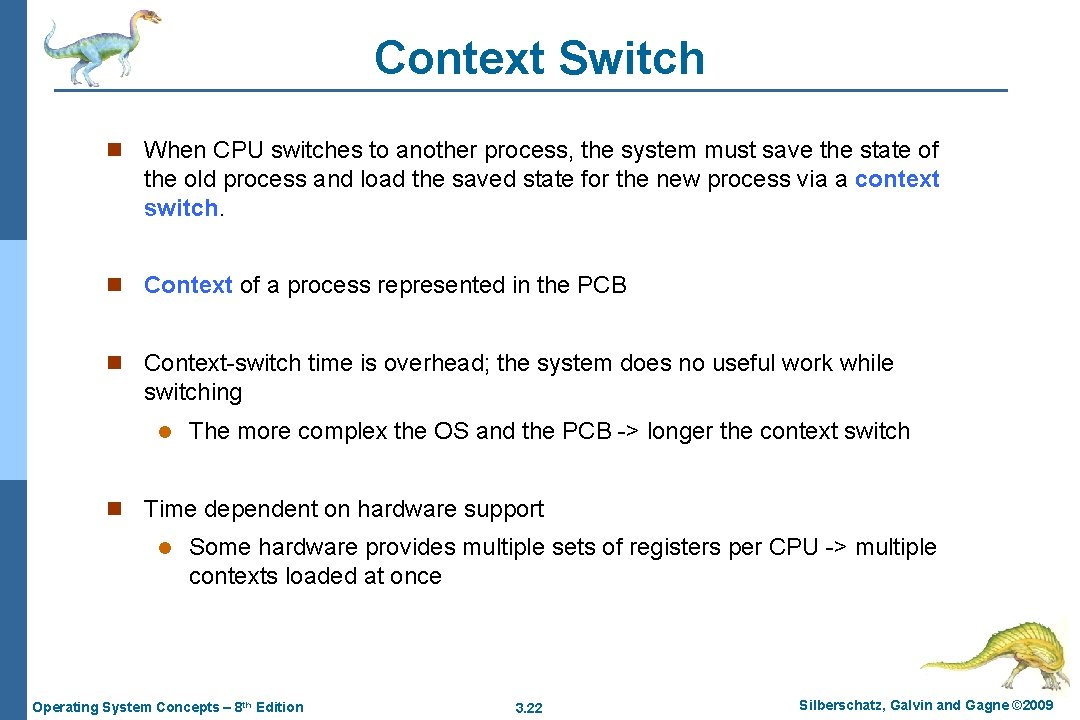 Context Switch

n When CPU switches to another process, the system must save the state of the old process and load the saved state for the new process via a context switch.

n Context of a process represented in the PCB

n Context-switch time is overhead; the system does no useful work while switching

l The more complex the OS and the PCB -> longer the context switch

n Time dependent on hardware support

l Some hardware provides multiple sets of registers per CPU -> multiple contexts loaded at once

Operating System Concepts – 8th Edition

3.22

Silberschatz, Galvin and Gagne ©2009